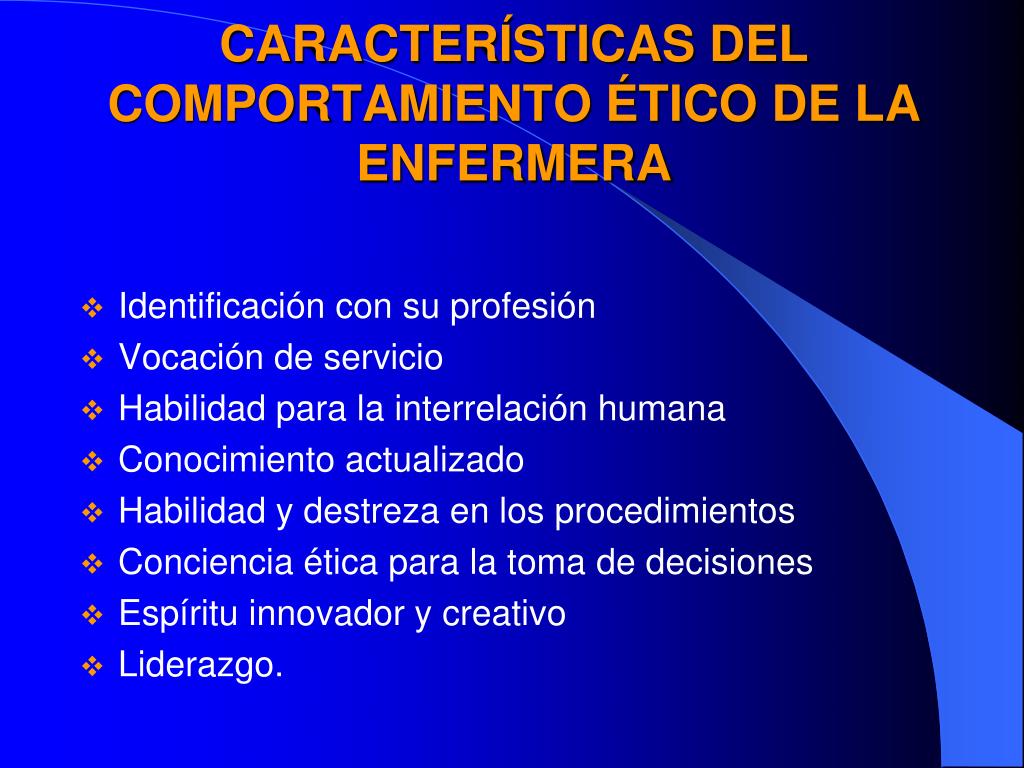 CARACTERÍSTICAS DEL COMPORTAMIENTO ÉTICO DE LA ENFERMERA

❖ Identificación con su profesión
❖ Vocación de servicio
❖ Habilidad para la interrelación humana
❖ Conocimiento actualizado
❖ Habilidad y destreza en los procedimientos
❖ Conciencia ética para la toma de decisiones
❖ Espíritu innovador y creativo
❖ Liderazgo.